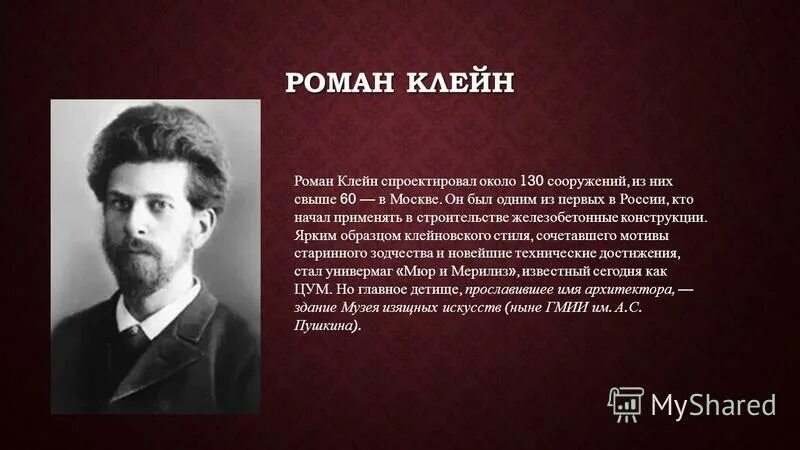 РОМАН КЛЕЙН

Роман Клейн спроектировал около 130 сооружений, из них свыше 60 — в Москве. Он был одним из первых в России, кто начал применять в строительстве железобетонные конструкции. Ярким образцом клейновского стиля, сочетавшего мотивы старинного зодчества и новейшие технические достижения, стал универмаг «Мюр и Мерилиз», известный сегодня как ЦУМ. Но главное детище, прославившее имя архитектора, — здание Музея изящных искусств (ныне ГМИИ им. А.С. Пушкина).

MyShared